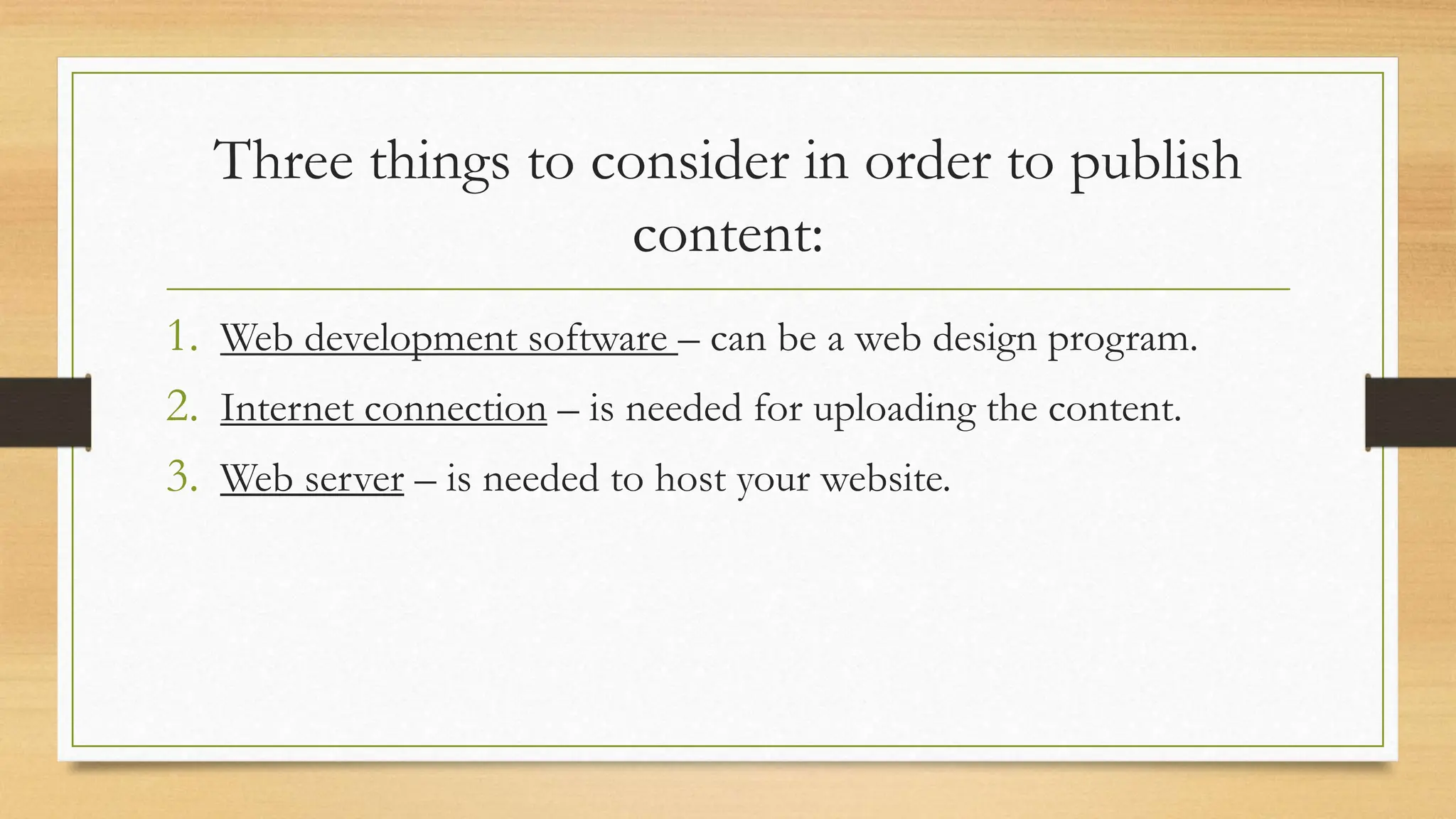 Three things to consider in order to publish content:

1. Web development software – can be a web design program.
2. Internet connection – is needed for uploading the content.
3. Web server – is needed to host your website.